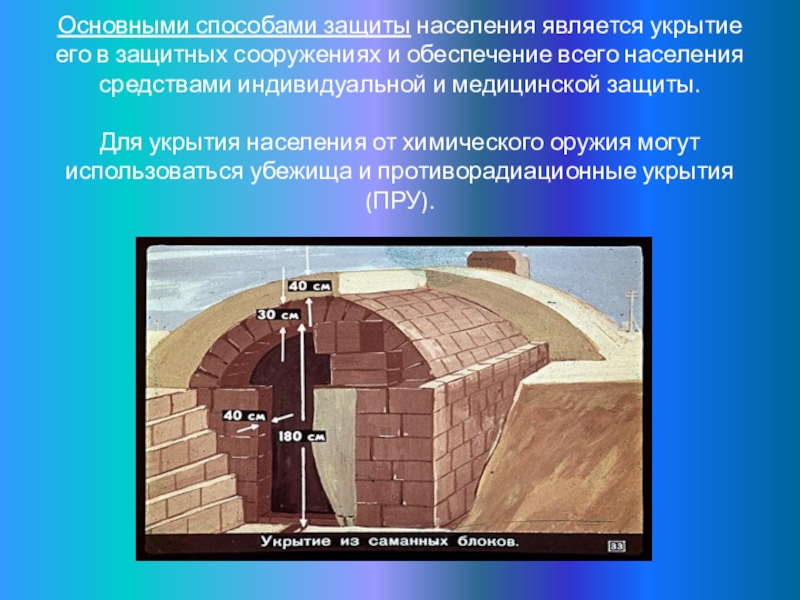 Основными способами защиты населения является укрытие его в защитных сооружениях и обеспечение всего населения средствами индивидуальной и медицинской защиты.

Для укрытия населения от химического оружия могут использоваться убежища и противорадиационные укрытия (ПРУ).

40 см
30 см
40 см
180 см

Укрытие из саманных блоков.

33